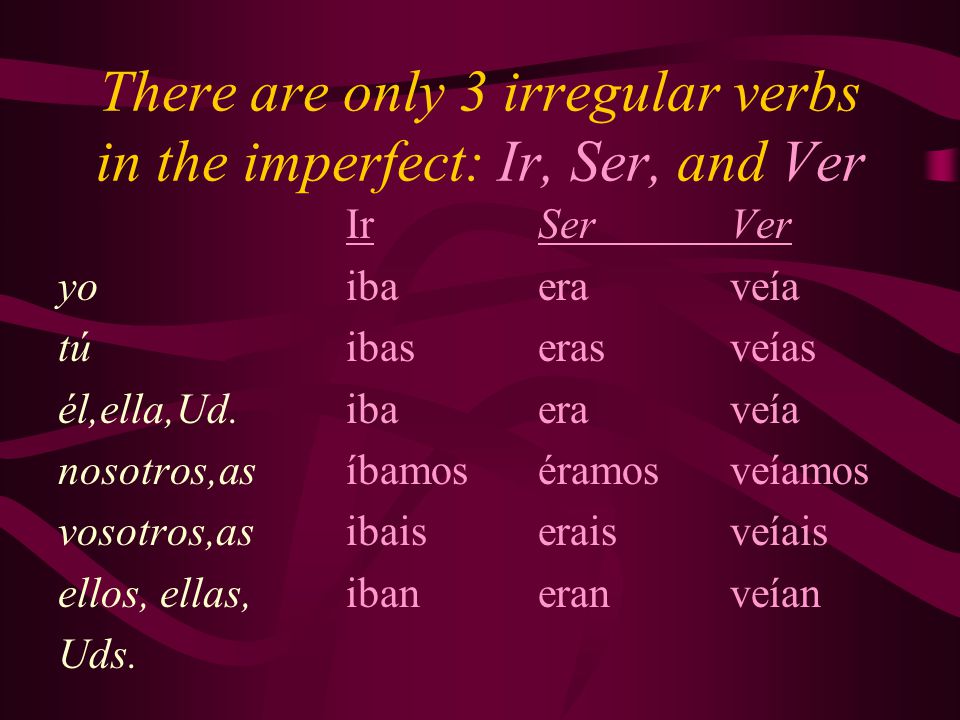 There are only 3 irregular verbs in the imperfect: Ir, Ser, and Ver

| | Ir | Ser | Ver |
|---|---|---|---|
| yo | iba | era | veía |
| tú | ibas | eras | veías |
| él,ella,Ud. | iba | era | veía |
| nosotros,as | íbamos | éramos | veíamos |
| vosotros,as | ibais | erais | veíais |
| ellos, ellas, Uds. | iban | eran | veían |